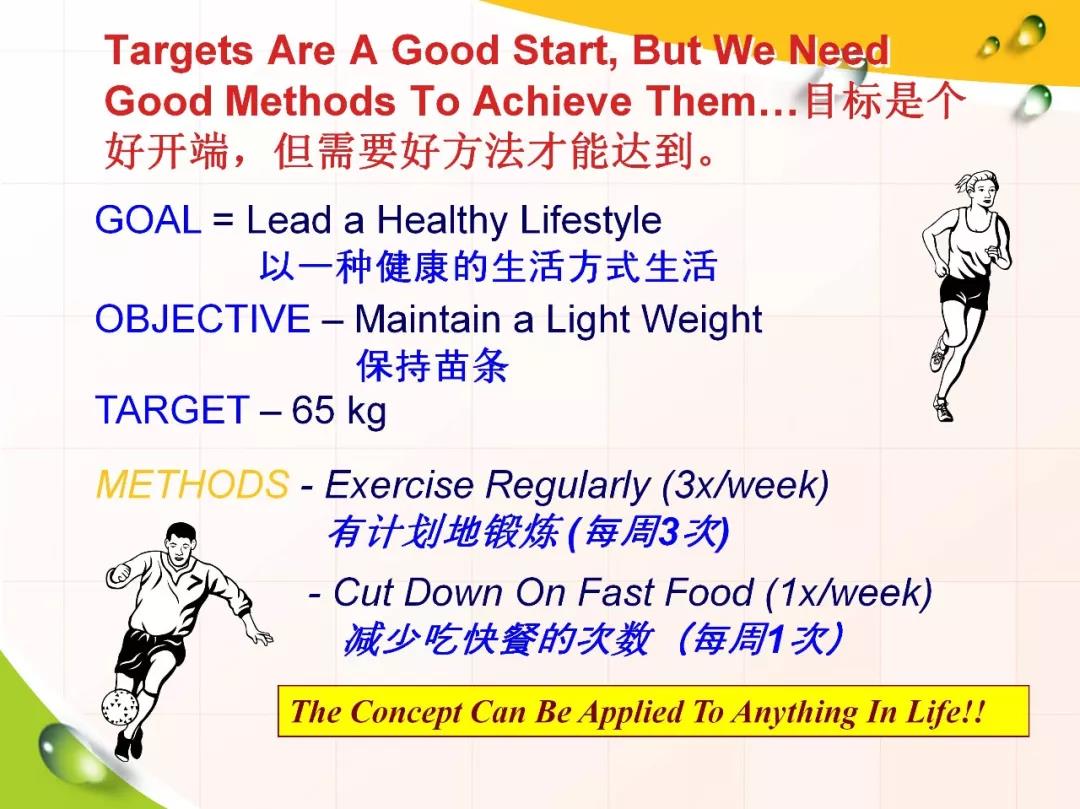 Targets Are A Good Start, But We Need Good Methods To Achieve Them…目标是个好开端，但需要好方法才能达到。

GOAL = Lead a Healthy Lifestyle
以一种健康的生活方式生活

OBJECTIVE – Maintain a Light Weight
保持苗条

TARGET – 65 kg

METHODS - Exercise Regularly (3x/week)
有计划地锻炼 (每周3次)

- Cut Down On Fast Food (1x/week)
减少吃快餐的次数（每周1次）

The Concept Can Be Applied To Anything In Life!!